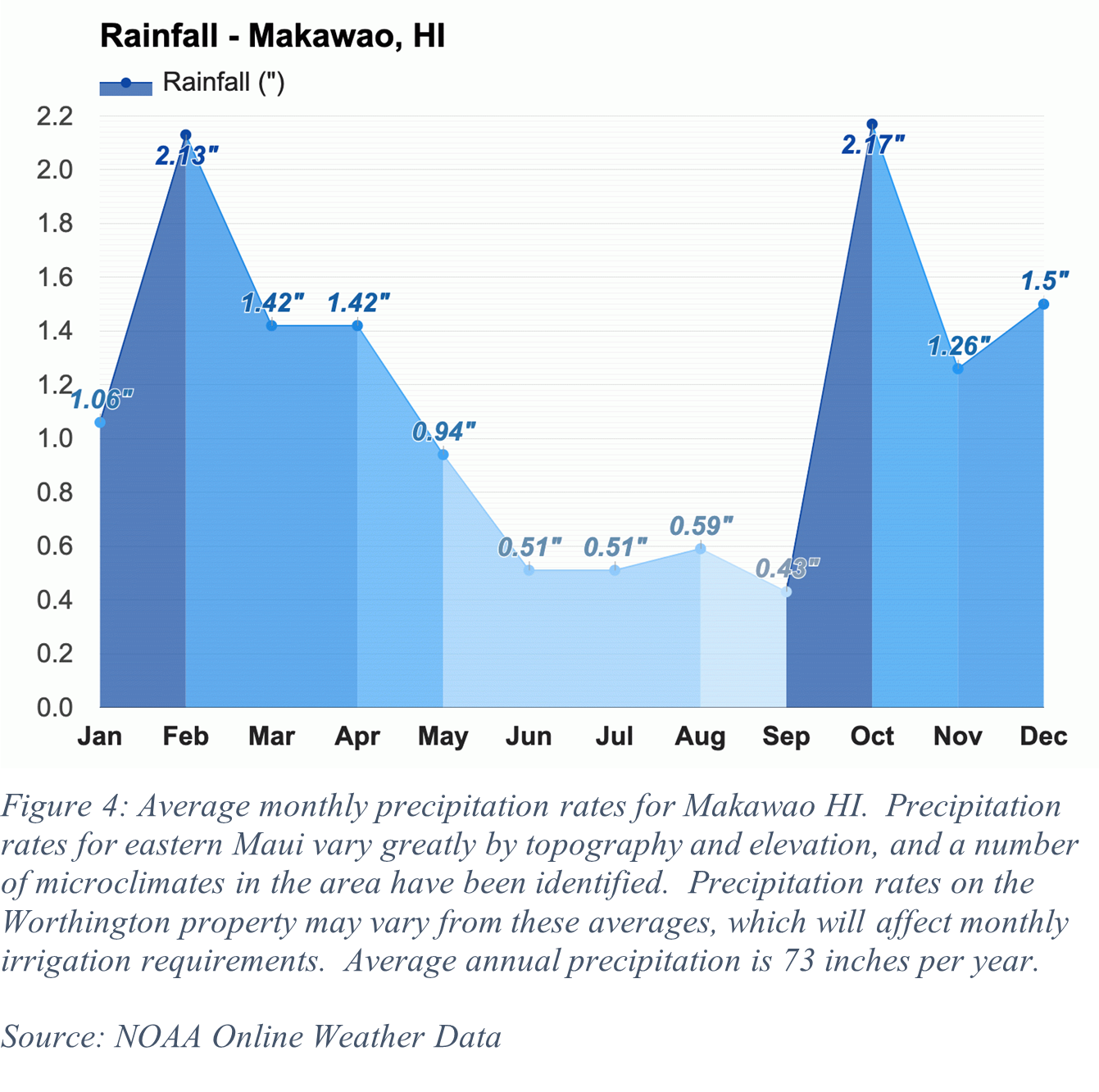 Rainfall - Makawao, HI

Rainfall (")

2.2
2.0
1.8
1.6
1.4
1.2
1.0
0.8
0.6
0.4
0.2
0.0

1.06"
2.13"
1.42"
1.42"
0.94"
0.51"
0.51"
0.59"
0.43"
2.17"
1.26"
1.5"

Jan Feb Mar Apr May Jun Jul Aug Sep Oct Nov Dec

Figure 4: Average monthly precipitation rates for Makawao HI. Precipitation rates for eastern Maui vary greatly by topography and elevation, and a number of microclimates in the area have been identified. Precipitation rates on the Worthington property may vary from these averages, which will affect monthly irrigation requirements. Average annual precipitation is 73 inches per year.

Source: NOAA Online Weather Data